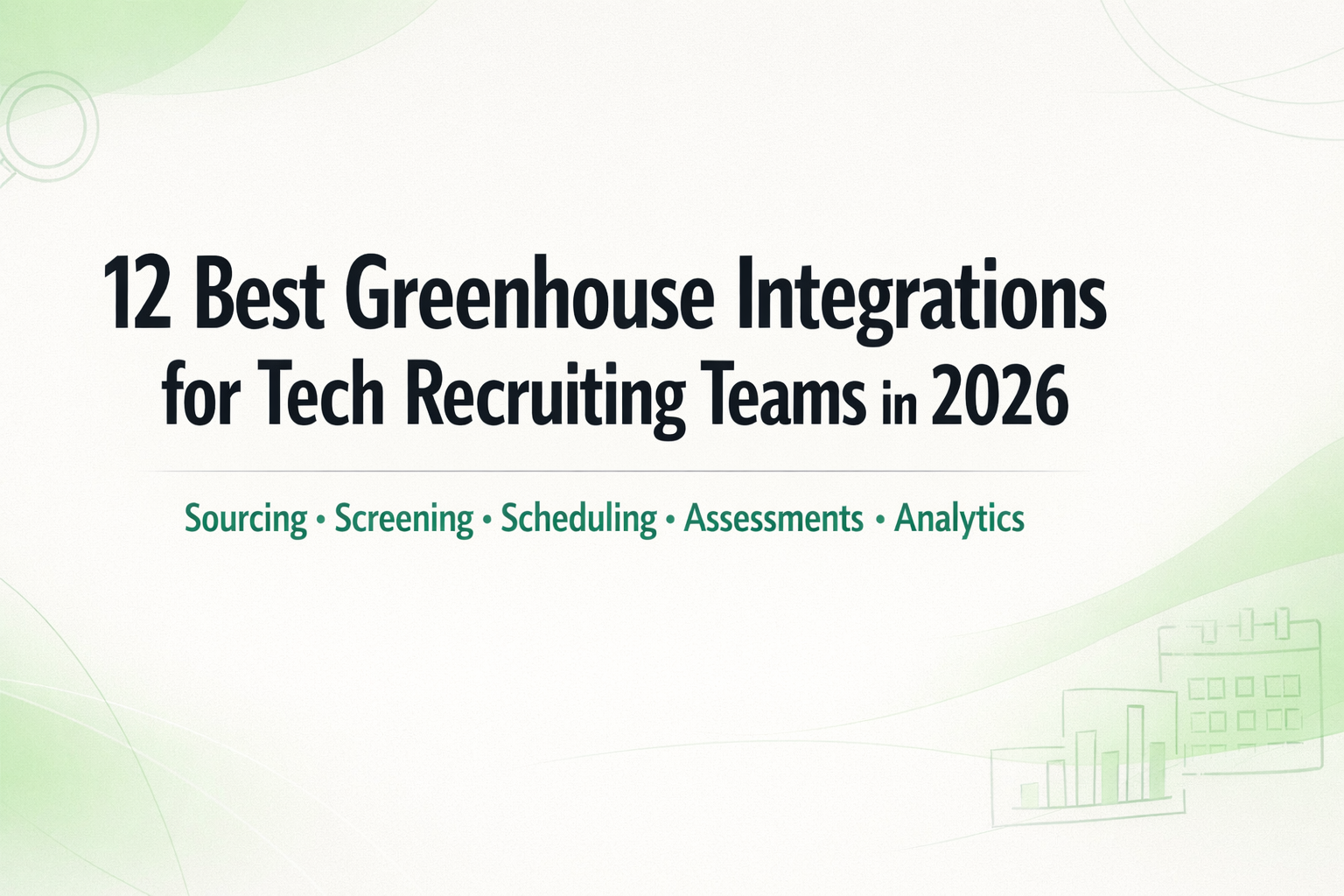 12 Best Greenhouse Integrations for Tech Recruiting Teams in 2026

Sourcing • Screening • Scheduling • Assessments • Analytics